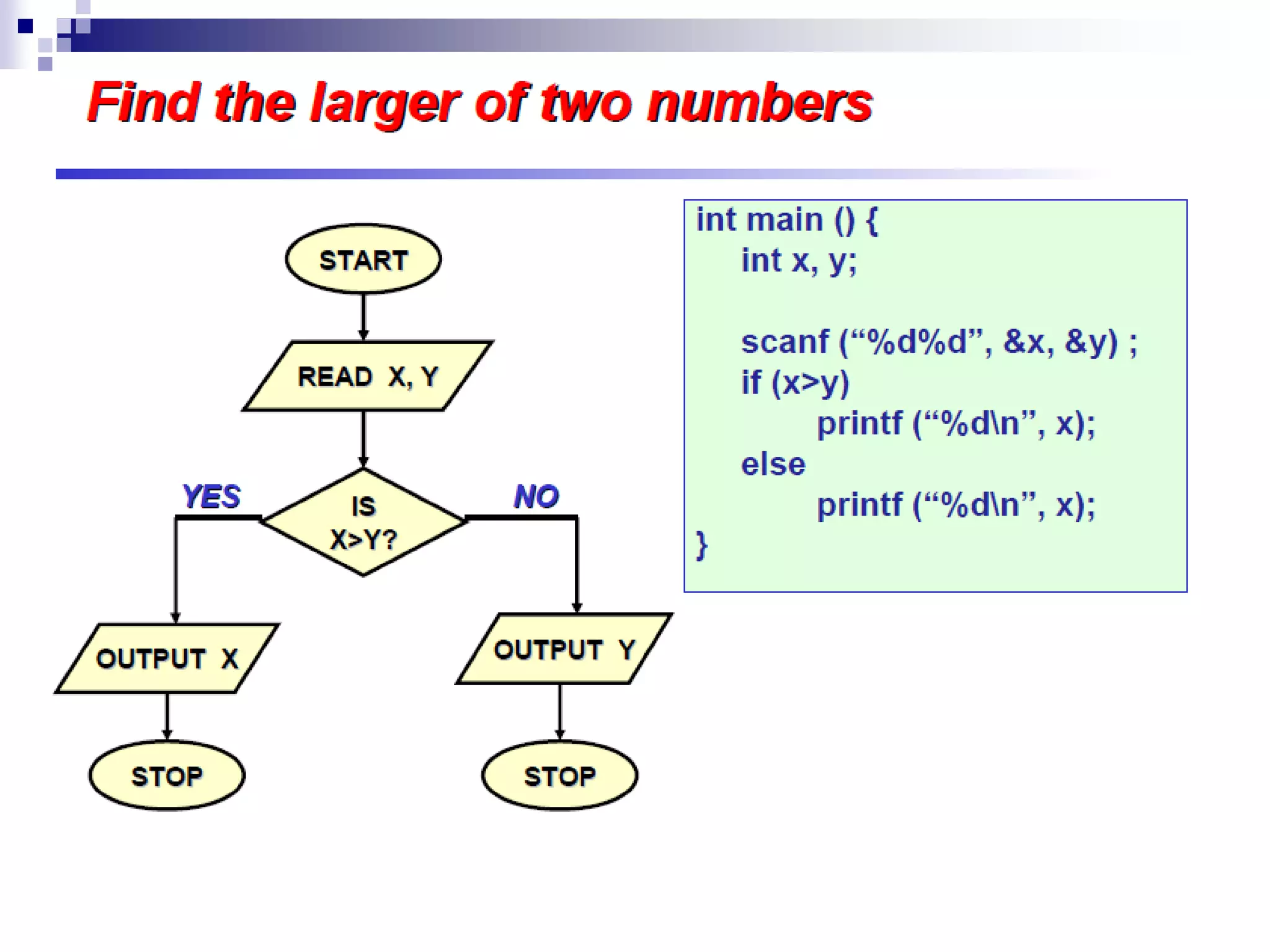 Find the larger of two numbers

START

READ X, Y

IS X>Y?

YES

NO

OUTPUT X

OUTPUT Y

STOP

STOP

int main () {
int x, y;

scanf (“%d%d”, &x, &y) ;
if (x>y)
printf (“%d\n”, x);
else
printf (“%d\n”, x);
}